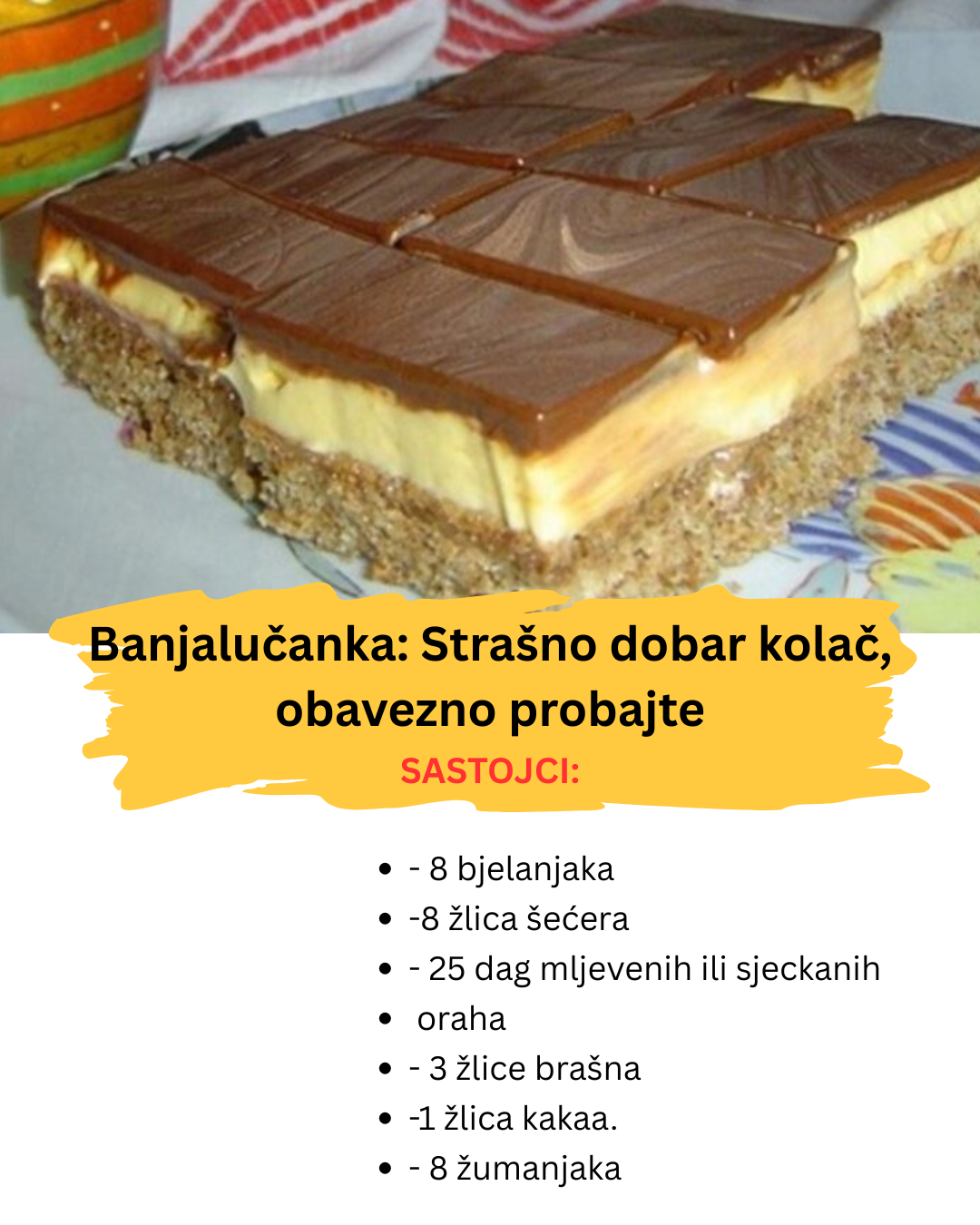 Banjalučanka: Strašno dobar kolač, obavezno probajte

SASTOJCI:

- - 8 bjelanjaka
- -8 žlica šećera
- - 25 dag mljevenih ili sjeckanih
- oraha
- - 3 žlice brašna
- -1 žlica kakaa.
- - 8 žumanjaka